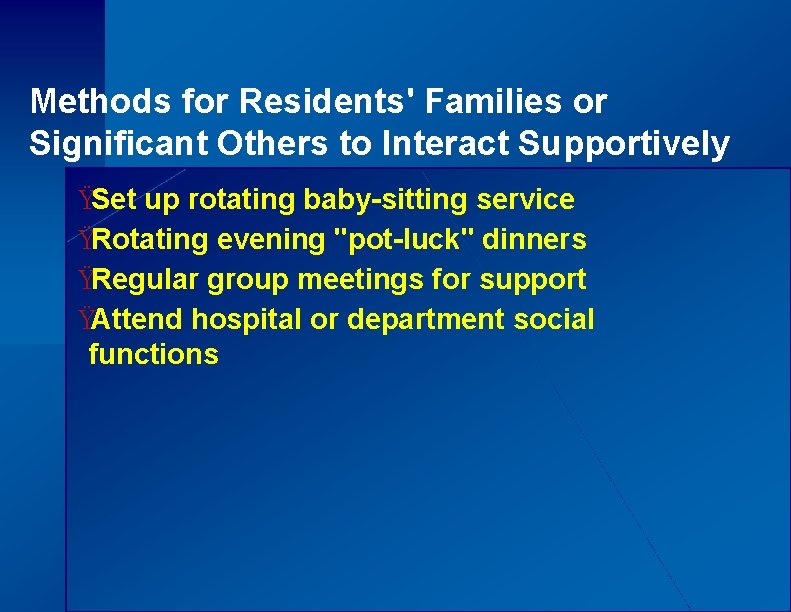 Methods for Residents' Families or Significant Others to Interact Supportively

ŸSet up rotating baby-sitting service
ŸRotating evening "pot-luck" dinners
ŸRegular group meetings for support
ŸAttend hospital or department social functions